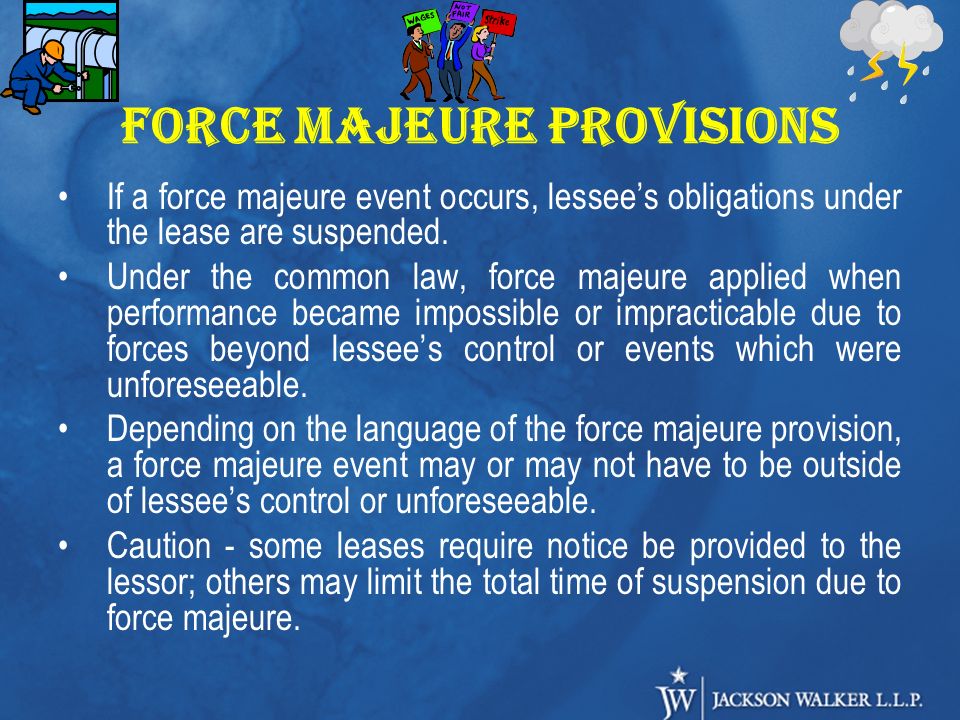 WAGES NOT FAIR STRIKE

FORCE MAJEURE PROVISIONS

• If a force majeure event occurs, lessee's obligations under the lease are suspended.

• Under the common law, force majeure applied when performance became impossible or impracticable due to forces beyond lessee's control or events which were unforeseeable.

• Depending on the language of the force majeure provision, a force majeure event may or may not have to be outside of lessee's control or unforeseeable.

• Caution - some leases require notice be provided to the lessor; others may limit the total time of suspension due to force majeure.

JW JACKSON WALKER L.L.P.